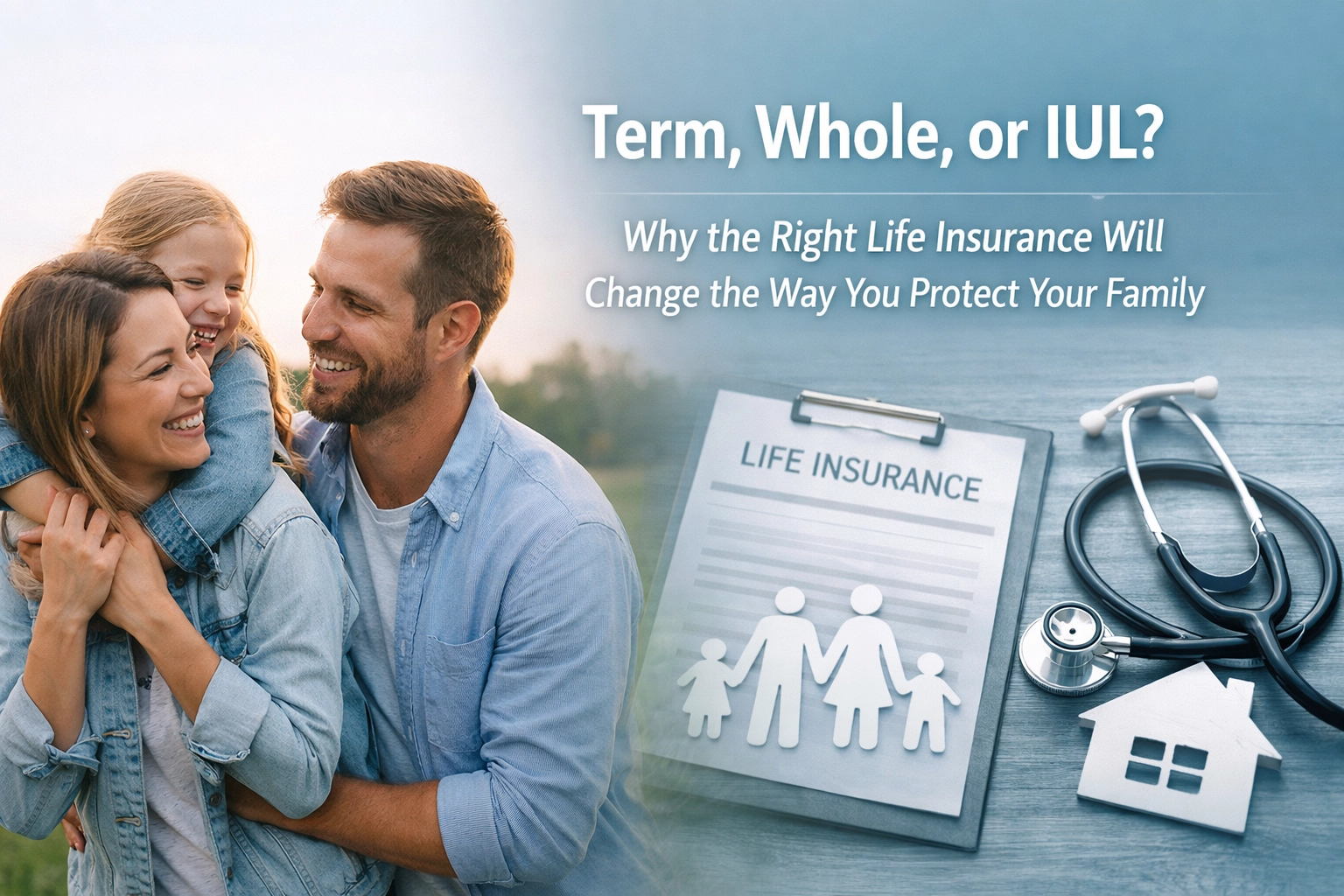 Term, Whole, or IUL?

Why the Right Life Insurance Will Change the Way You Protect Your Family

LIFE INSURANCE